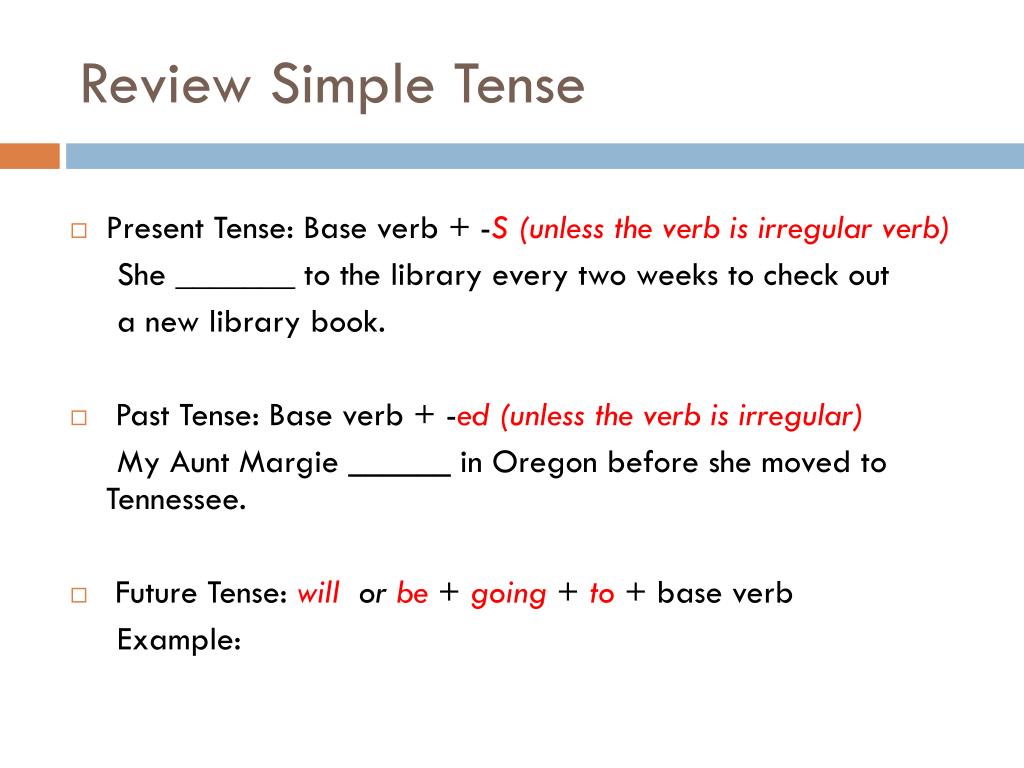 Review Simple Tense

□ Present Tense: Base verb + -S (unless the verb is irregular verb)
She _______ to the library every two weeks to check out a new library book.

□ Past Tense: Base verb + -ed (unless the verb is irregular)
My Aunt Margie ______ in Oregon before she moved to Tennessee.

□ Future Tense: will or be + going + to + base verb
Example: